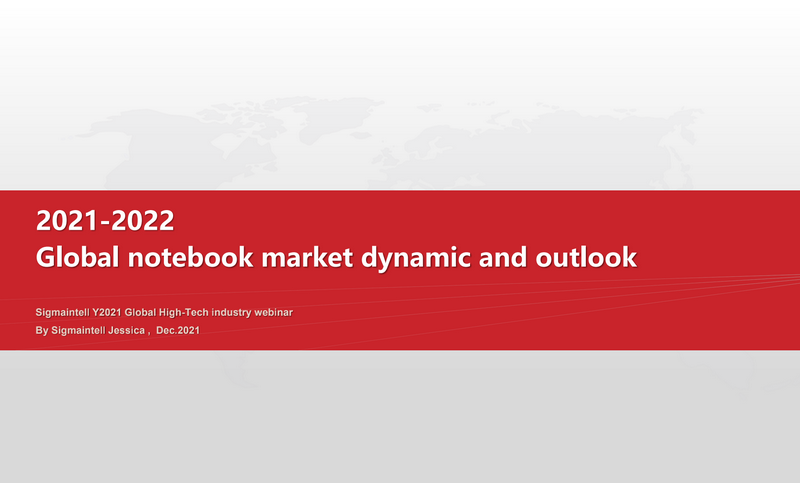 2021-2022
Global notebook market dynamic and outlook

Sigmaintell Y2021 Global High-Tech industry webinar
By Sigmaintell Jessica , Dec.2021